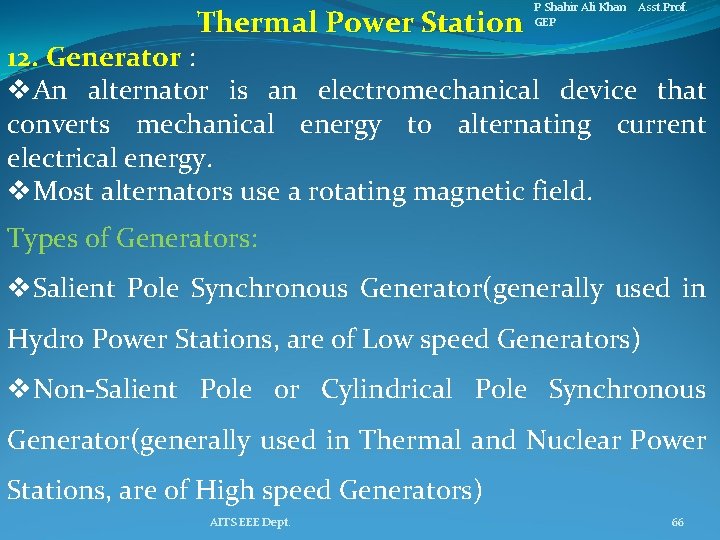 Thermal Power Station

P Shahir Ali Khan Asst.Prof. GEP

12. Generator :

❖An alternator is an electromechanical device that converts mechanical energy to alternating current electrical energy.

❖Most alternators use a rotating magnetic field.

Types of Generators:

❖Salient Pole Synchronous Generator(generally used in Hydro Power Stations, are of Low speed Generators)

❖Non-Salient Pole or Cylindrical Pole Synchronous Generator(generally used in Thermal and Nuclear Power Stations, are of High speed Generators)

AITS EEE Dept.

66